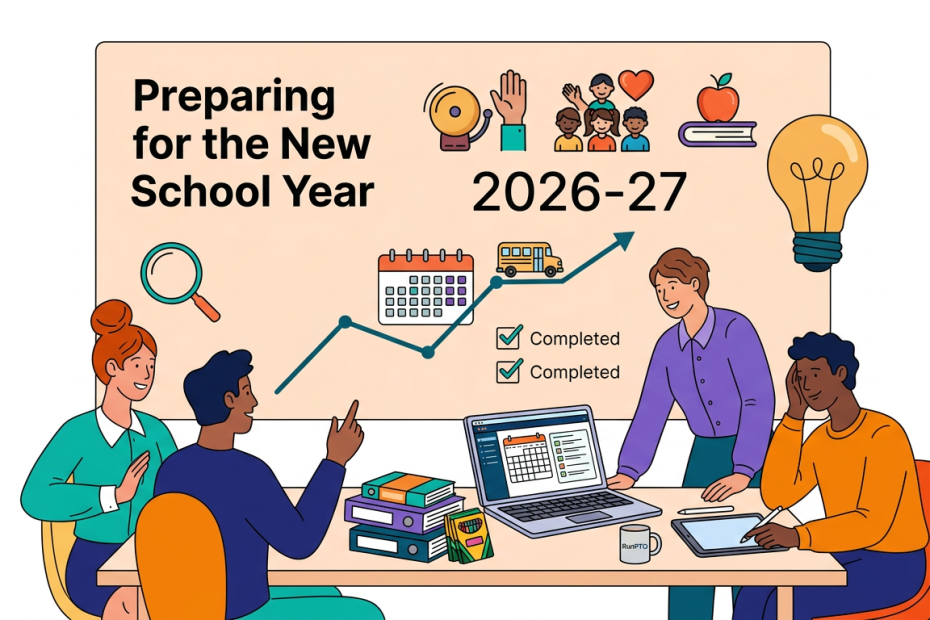 Preparing for the New School Year

2026-27

Completed

Completed

RunPTO